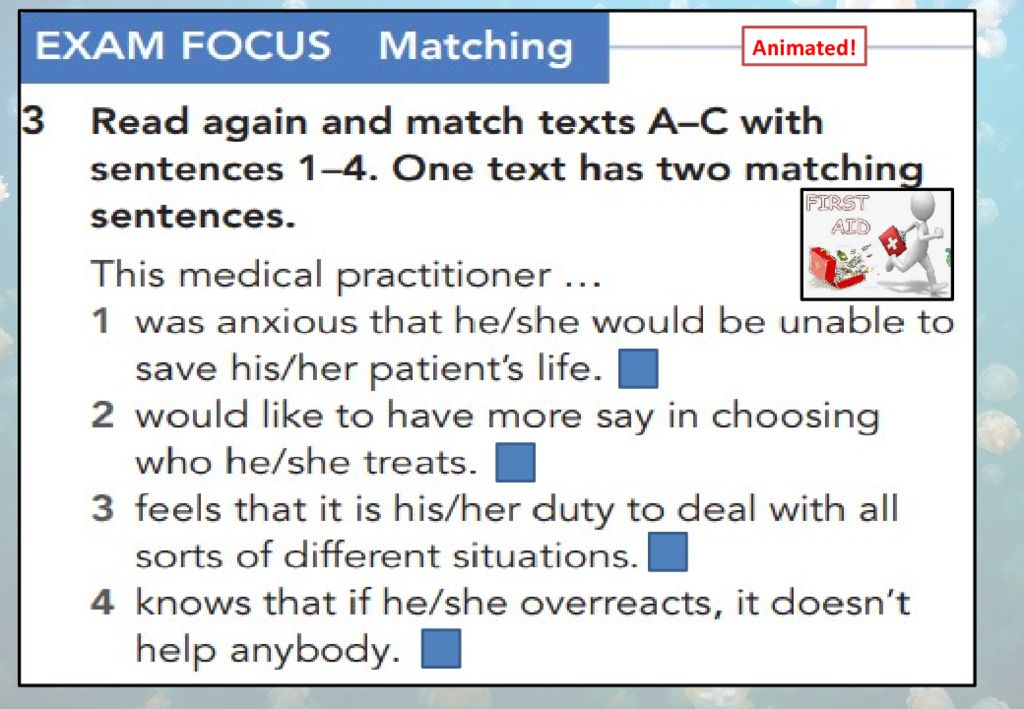 EXAM FOCUS Matching

Animated!

3 Read again and match texts A–C with sentences 1–4. One text has two matching sentences.

FIRST AID

This medical practitioner …

1 was anxious that he/she would be unable to save his/her patient's life.

2 would like to have more say in choosing who he/she treats.

3 feels that it is his/her duty to deal with all sorts of different situations.

4 knows that if he/she overreacts, it doesn't help anybody.